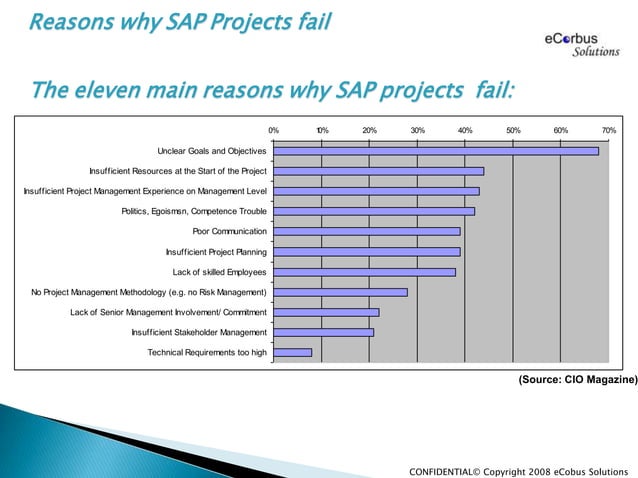 Reasons why SAP Projects fail

eCorbus Solutions

The eleven main reasons why SAP projects fail:

0% 10% 20% 30% 40% 50% 60% 70%

Unclear Goals and Objectives
Insufficient Resources at the Start of the Project
Insufficient Project Management Experience on Management Level
Politics, Egoismsn, Competence Trouble
Poor Communication
Insufficient Project Planning
Lack of skilled Employees
No Project Management Methodology (e.g. no Risk Management)
Lack of Senior Management Involvement/ Commitment
Insufficient Stakeholder Management
Technical Requirements too high

(Source: CIO Magazine)

CONFIDENTIAL© Copyright 2008 eCobus Solutions